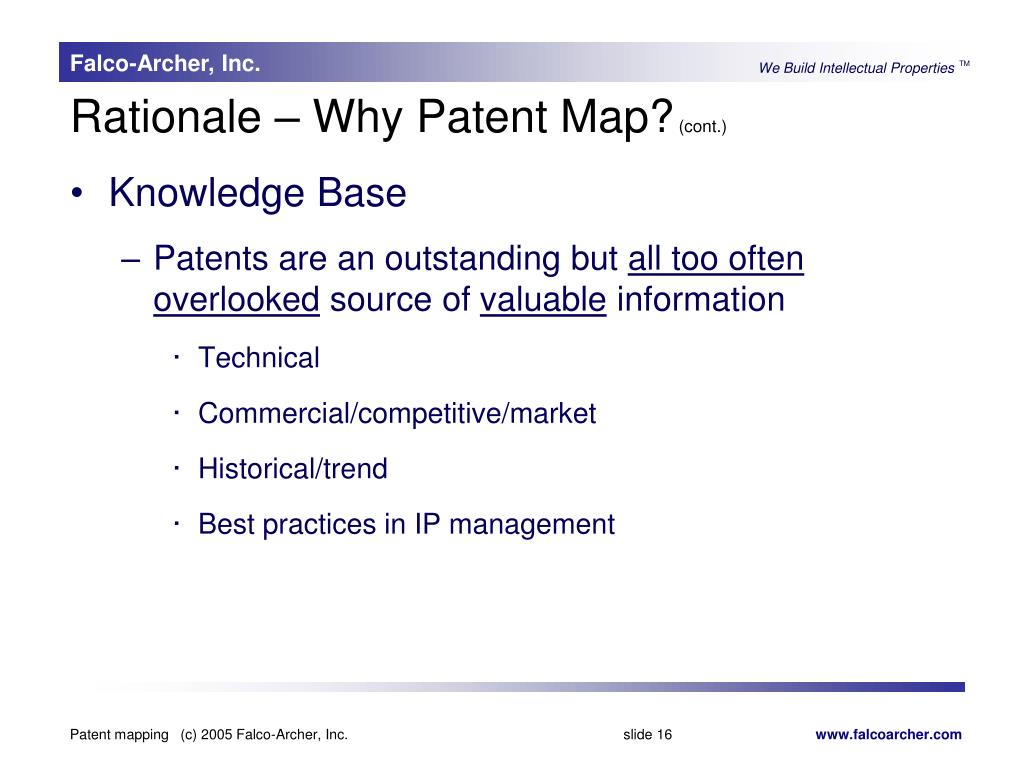 Falco-Archer, Inc.

We Build Intellectual Properties ™

Rationale – Why Patent Map? (cont.)

• Knowledge Base

– Patents are an outstanding but all too often overlooked source of valuable information

· Technical

· Commercial/competitive/market

· Historical/trend

· Best practices in IP management

Patent mapping (c) 2005 Falco-Archer, Inc.

slide 16

www.falcoarcher.com